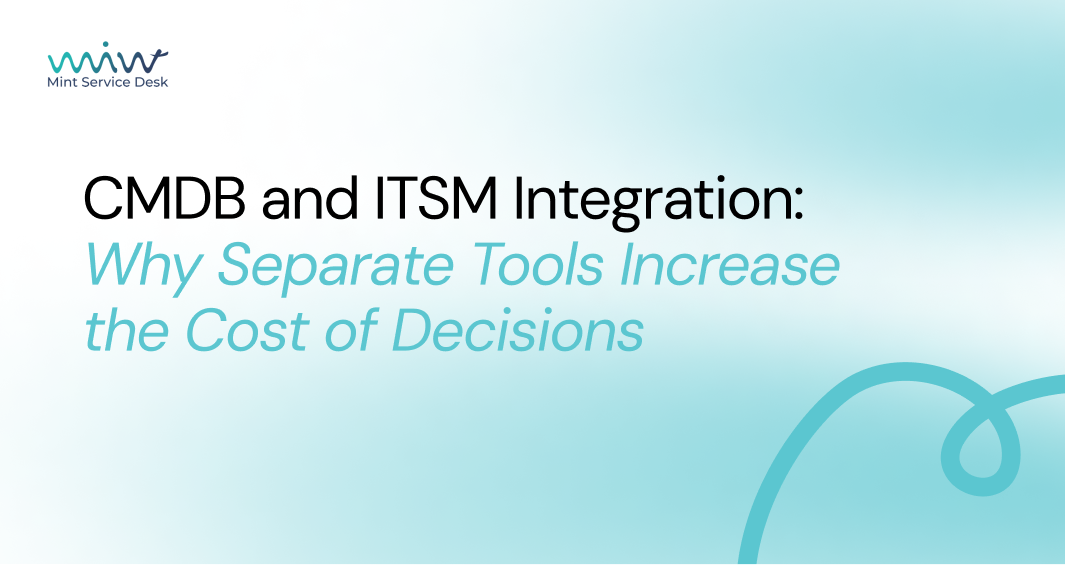 Mint Service Desk

CMDB and ITSM Integration: Why Separate Tools Increase the Cost of Decisions